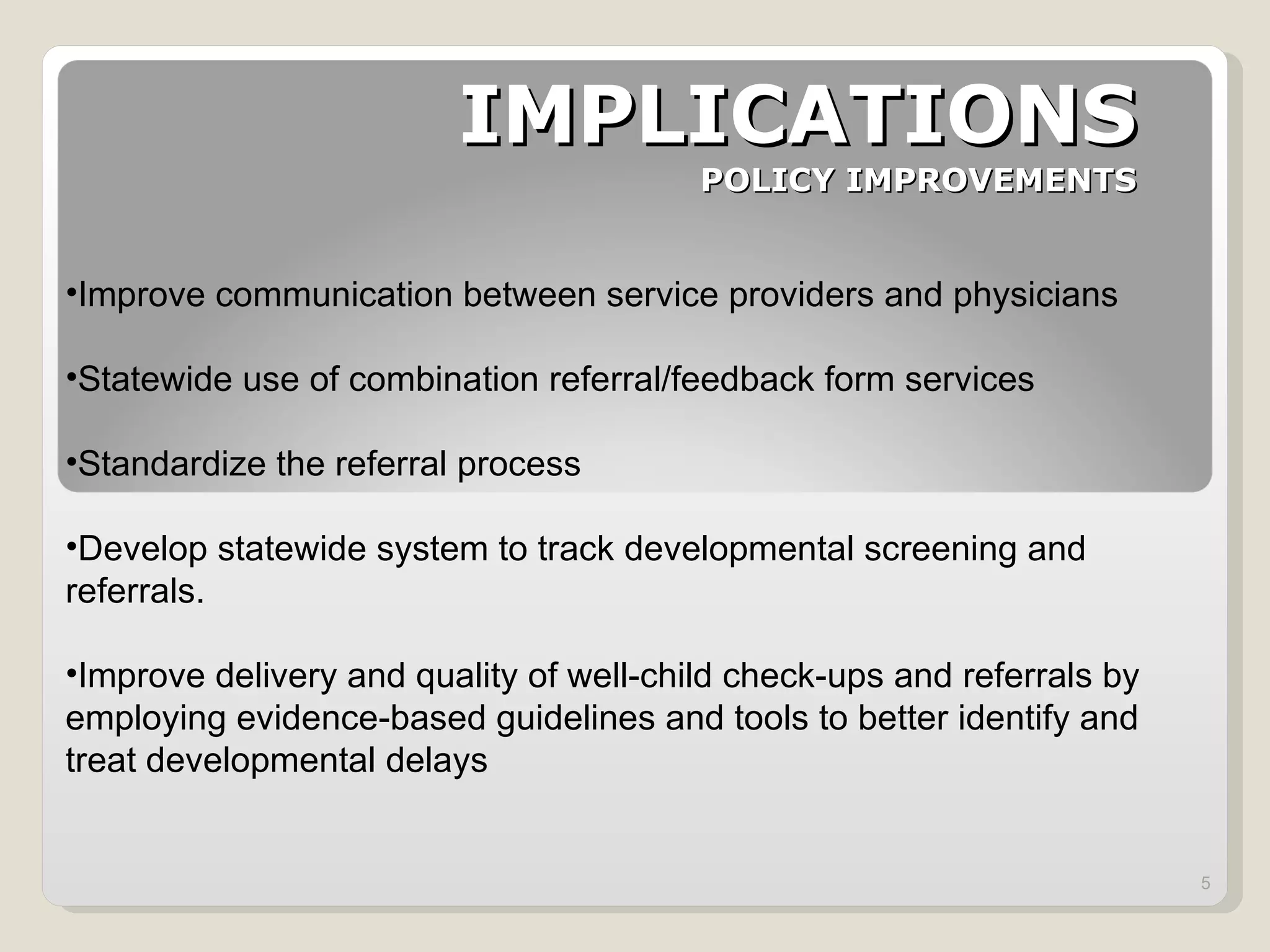 IMPLICATIONS
POLICY IMPROVEMENTS

•Improve communication between service providers and physicians

•Statewide use of combination referral/feedback form services

•Standardize the referral process

•Develop statewide system to track developmental screening and referrals.

•Improve delivery and quality of well-child check-ups and referrals by employing evidence-based guidelines and tools to better identify and treat developmental delays

5